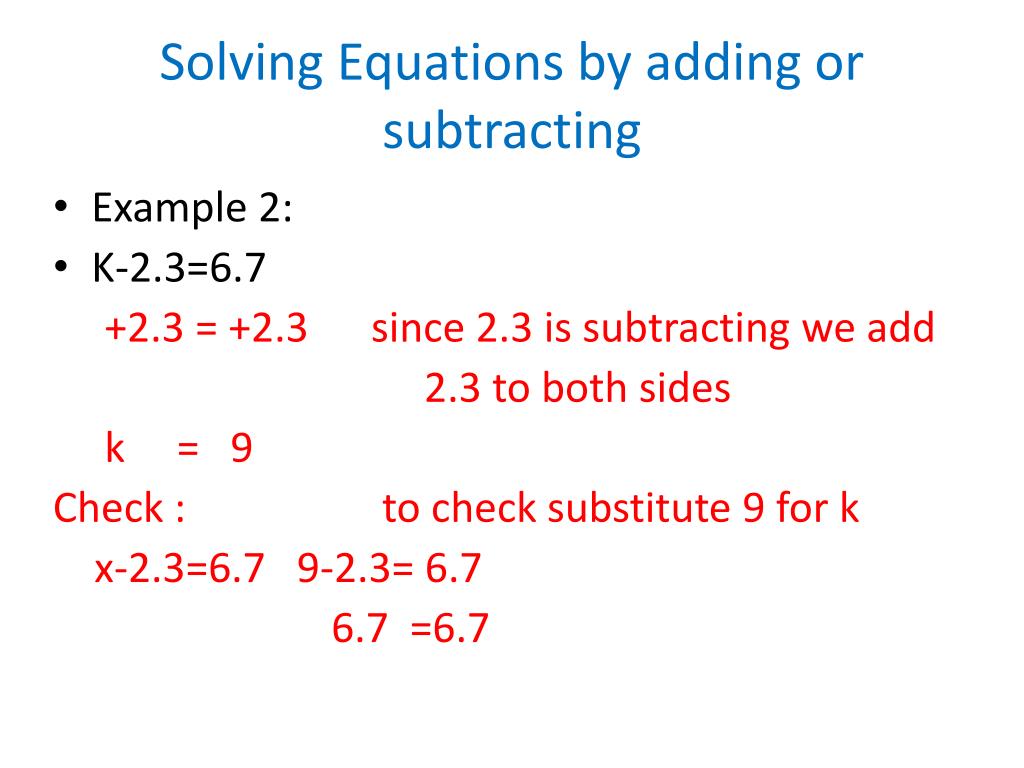 Solving Equations by adding or subtracting

• Example 2:
• K-2.3=6.7

+2.3 = +2.3 since 2.3 is subtracting we add 2.3 to both sides

k = 9

Check : to check substitute 9 for k

x-2.3=6.7 9-2.3= 6.7

6.7 =6.7